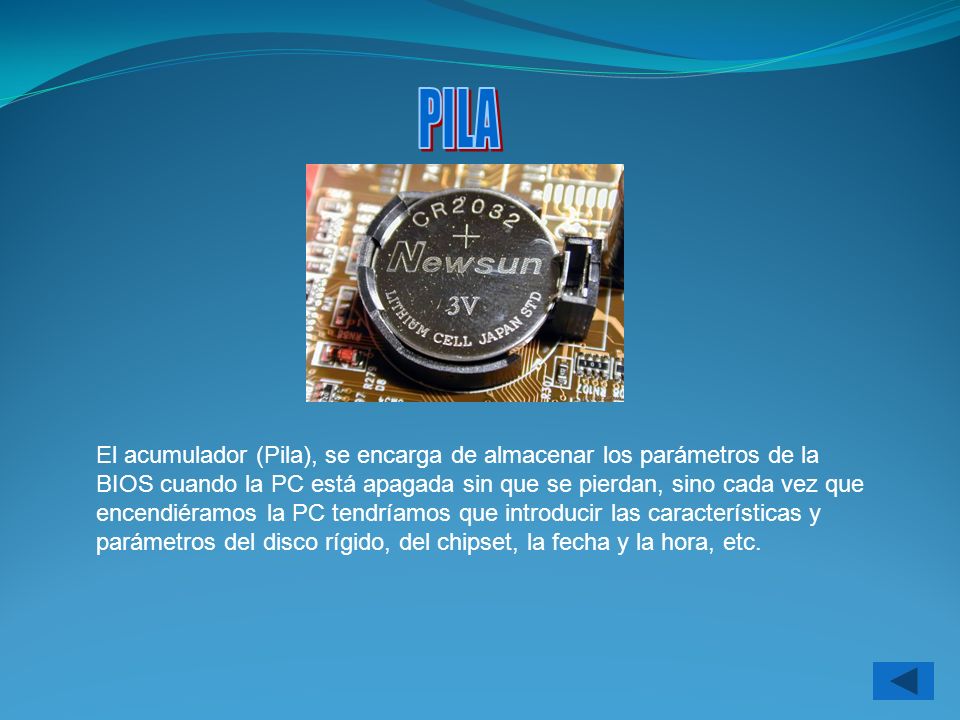 PILA

CR2032
+
Newsun
3V
LITHIUM CELL JAPAN STD

El acumulador (Pila), se encarga de almacenar los parámetros de la BIOS cuando la PC está apagada sin que se pierdan, sino cada vez que encendiéramos la PC tendríamos que introducir las características y parámetros del disco rígido, del chipset, la fecha y la hora, etc.